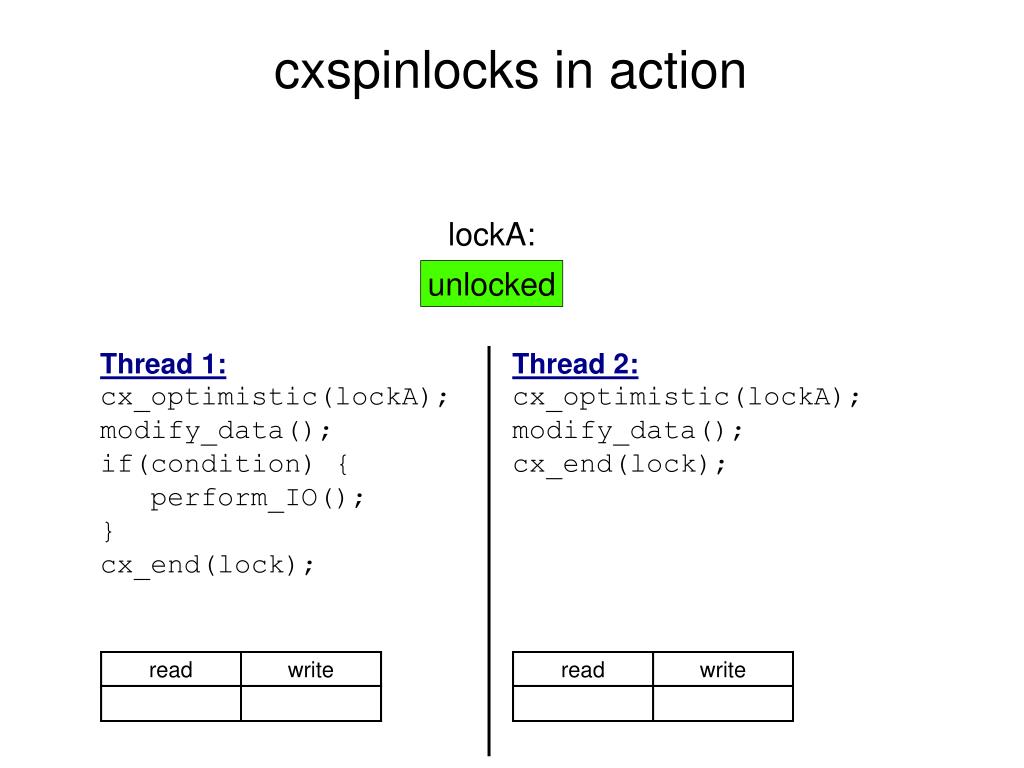 cxspinlocks in action

lockA:

unlocked

Thread 1:
cx_optimistic(lockA);
modify_data();
if(condition) {
perform_IO();
}
cx_end(lock);

| read | write |
|---|---|
| | |

Thread 2:
cx_optimistic(lockA);
modify_data();
cx_end(lock);

| read | write |
|---|---|
| | |